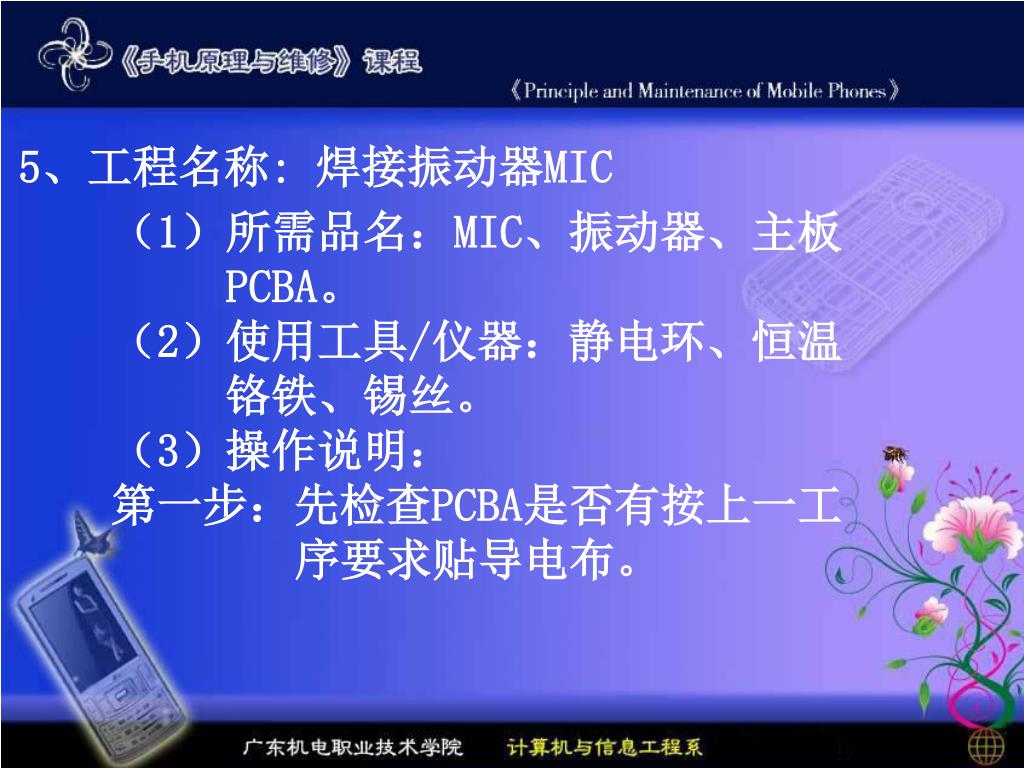 《手机原理与维修》课程

《Principle and Maintenance of Mobile Phones》

5、工程名称: 焊接振动器MIC

（1）所需品名：MIC、振动器、主板PCBA。

（2）使用工具/仪器：静电环、恒温铬铁、锡丝。

（3）操作说明：

第一步：先检查PCBA是否有按上一工序要求贴导电布。

广东机电职业技术学院　计算机与信息工程系